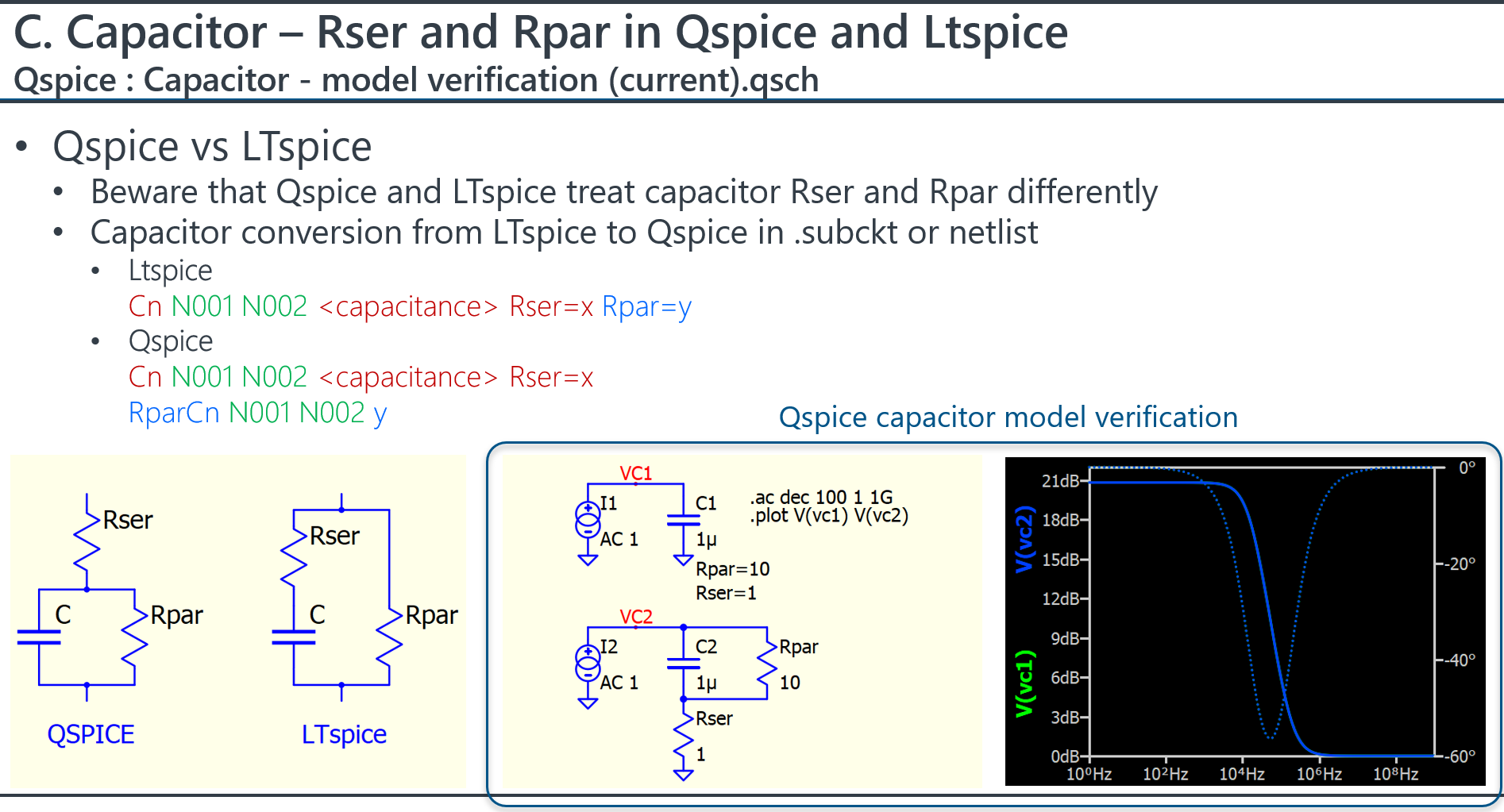 C. Capacitor – Rser and Rpar in Qspice and Ltspice
Qspice : Capacitor - model verification (current).qsch

• Qspice vs LTspice
• Beware that Qspice and LTspice treat capacitor Rser and Rpar differently
• Capacitor conversion from LTspice to Qspice in .subckt or netlist
• Ltspice
Cn N001 N002 <capacitance> Rser=x Rpar=y
• Qspice
Cn N001 N002 <capacitance> Rser=x
RparCn N001 N002 y

Qspice capacitor model verification

Rser
C
Rpar
QSPICE

Rser
C
Rpar
LTspice

VC1
I1
AC 1
C1
1µ
Rpar=10
Rser=1
.ac dec 100 1 1G
.plot V(vc1) V(vc2)
VC2
I2
AC 1
C2
1µ
Rpar
10
Rser
1

V(vc2)
V(vc1)
21dB
18dB
15dB
12dB
9dB
6dB
3dB
0dB
0°
-20°
-40°
-60°
$10^0$Hz
$10^2$Hz
$10^4$Hz
$10^6$Hz
$10^8$Hz